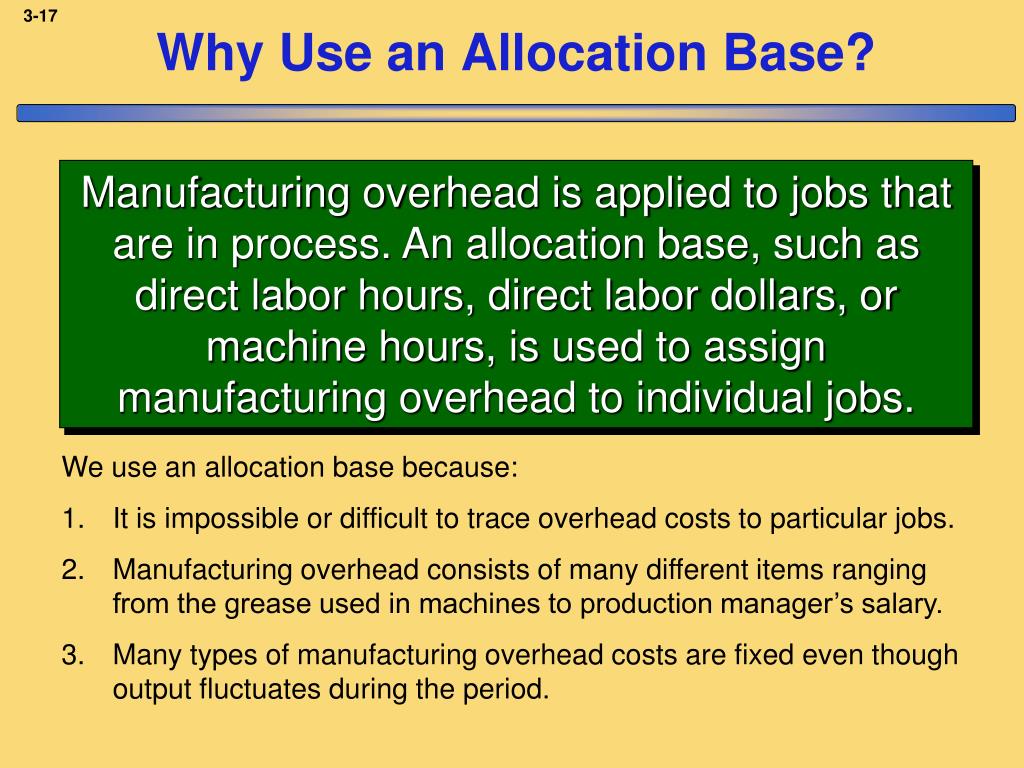 3-17

Why Use an Allocation Base?

Manufacturing overhead is applied to jobs that are in process. An allocation base, such as direct labor hours, direct labor dollars, or machine hours, is used to assign manufacturing overhead to individual jobs.

We use an allocation base because:

1. It is impossible or difficult to trace overhead costs to particular jobs.

2. Manufacturing overhead consists of many different items ranging from the grease used in machines to production manager's salary.

3. Many types of manufacturing overhead costs are fixed even though output fluctuates during the period.